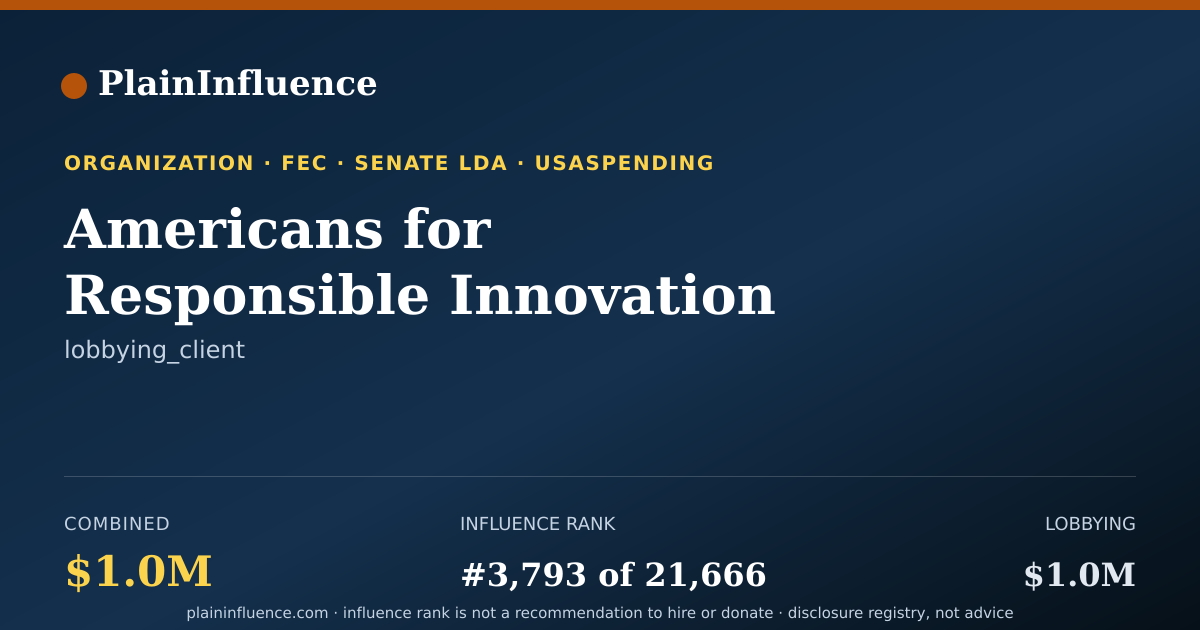 PlainInfluence

ORGANIZATION · FEC · SENATE LDA · USASPENDING

Americans for Responsible Innovation

lobbying_client

COMBINED
$1.0M

INFLUENCE RANK
#3,793 of 21,666

LOBBYING
$1.0M

plaininfluence.com · influence rank is not a recommendation to hire or donate · disclosure registry, not advice